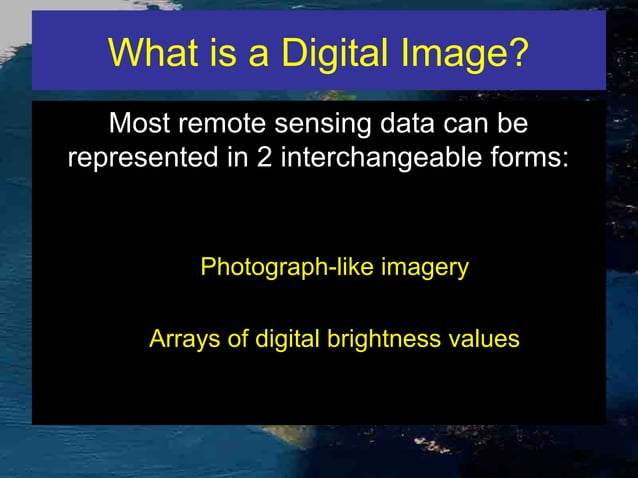 What is a Digital Image?

Most remote sensing data can be represented in 2 interchangeable forms:

Photograph-like imagery

Arrays of digital brightness values